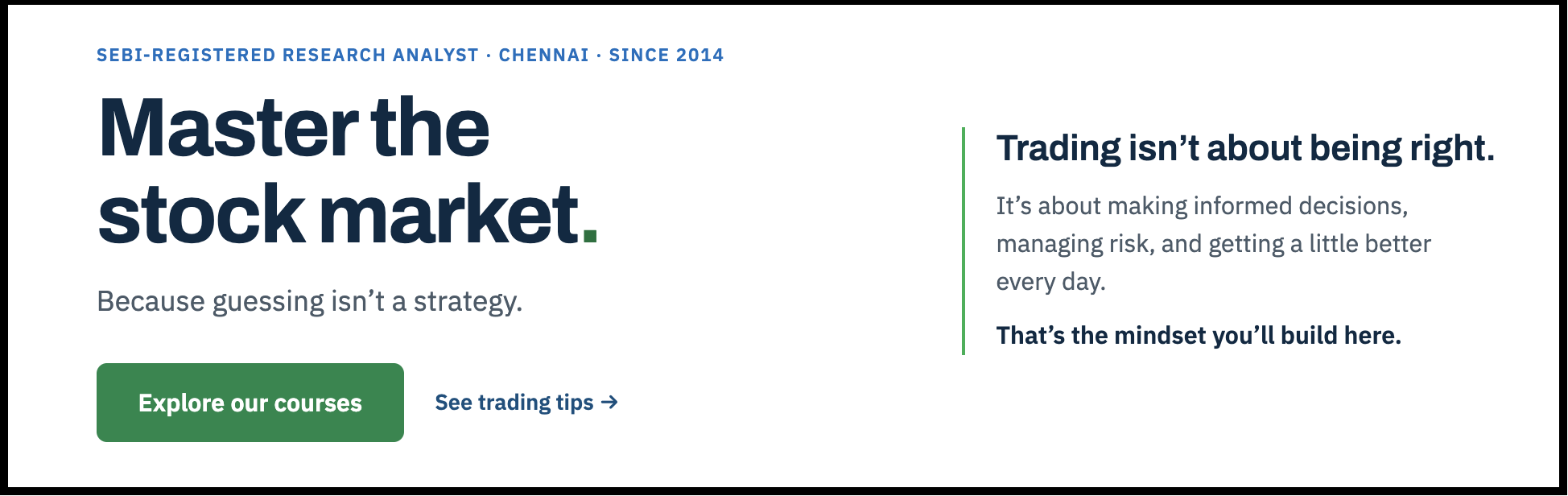 SEBI-REGISTERED RESEARCH ANALYST · CHENNAI · SINCE 2014

Master the stock market.

Because guessing isn’t a strategy.

Explore our courses

See trading tips →

Trading isn’t about being right.

It’s about making informed decisions, managing risk, and getting a little better every day.

That’s the mindset you’ll build here.